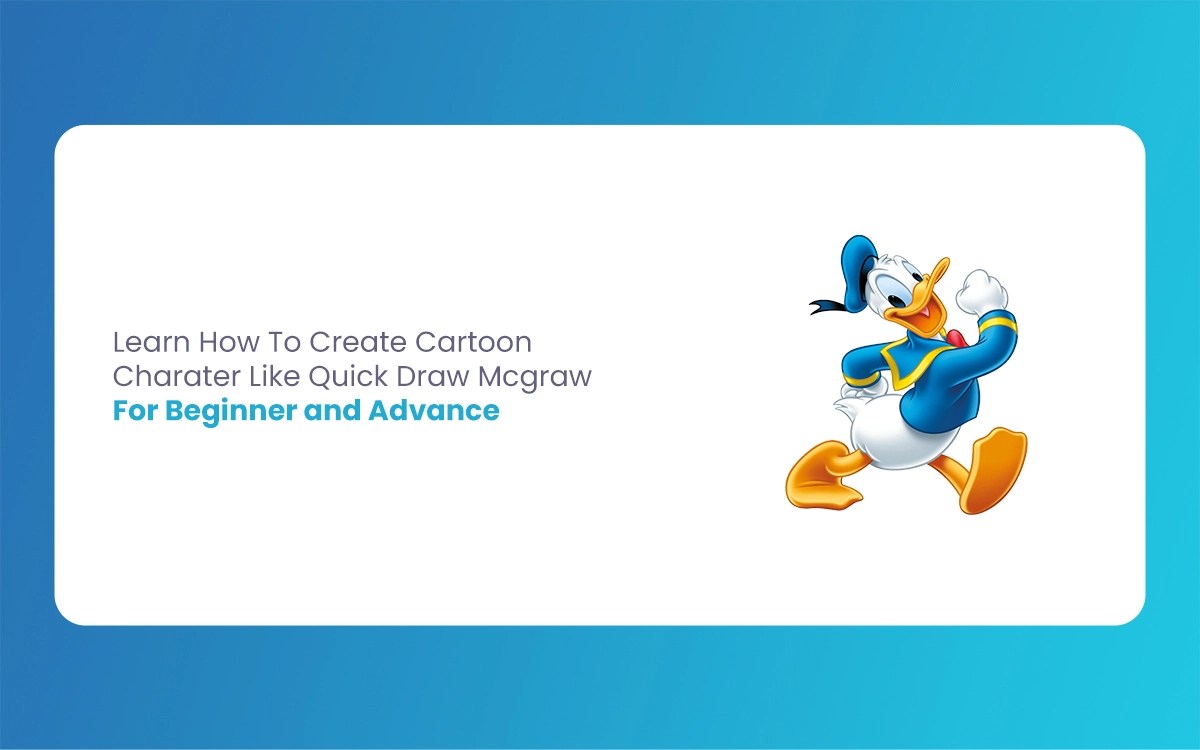 Learn How To Create Cartoon Charater Like Quick Draw Mcgraw
For Beginner and Advance